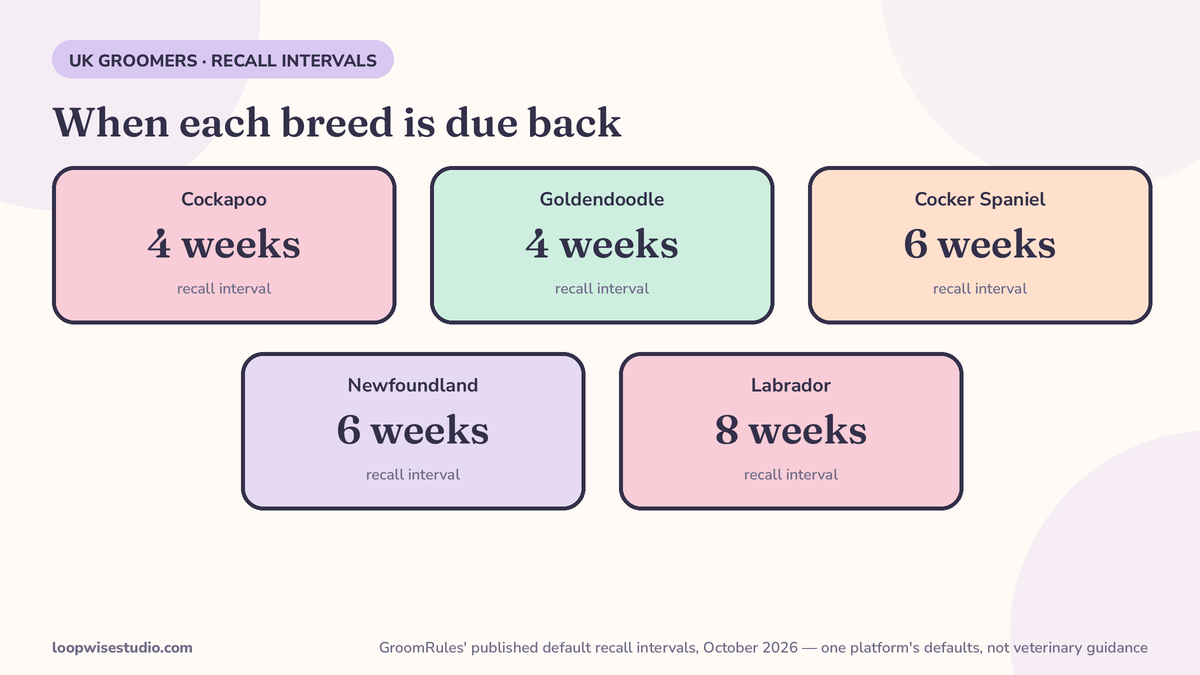 UK GROOMERS · RECALL INTERVALS

When each breed is due back

Cockapoo
4 weeks
recall interval

Goldendoodle
4 weeks
recall interval

Cocker Spaniel
6 weeks
recall interval

Newfoundland
6 weeks
recall interval

Labrador
8 weeks
recall interval

loopwisestudio.com

GroomRules' published default recall intervals, October 2026 — one platform's defaults, not veterinary guidance